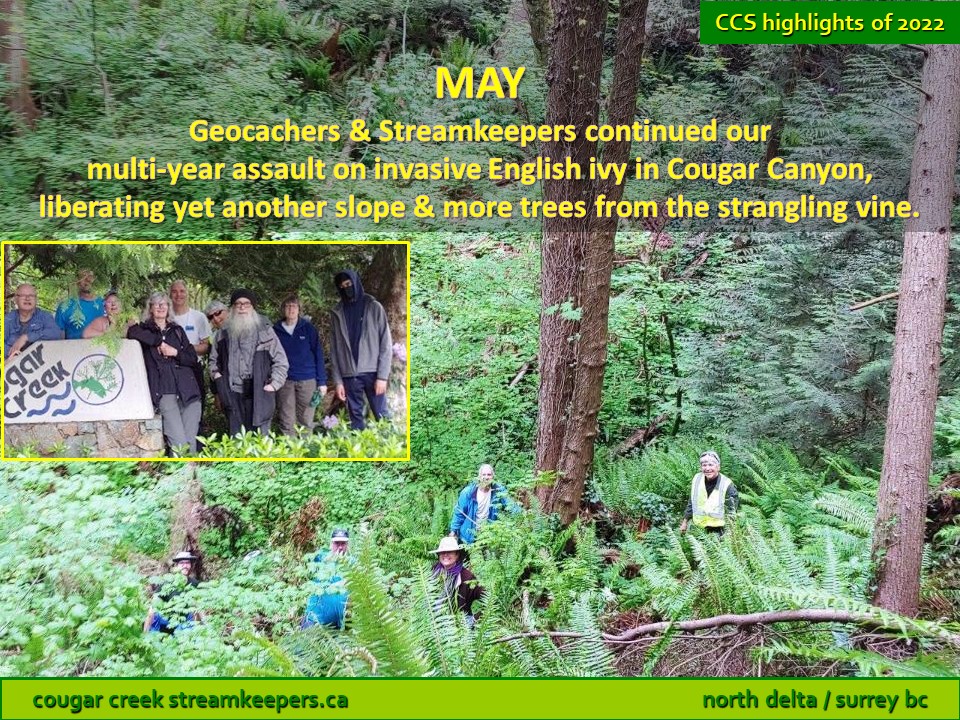 CCS highlights of 2022

MAY

Geocachers & Streamkeepers continued our multi-year assault on invasive English ivy in Cougar Canyon, liberating yet another slope & more trees from the strangling vine.

ugar Creek

cougar creek streamkeepers.ca

north delta / surrey bc